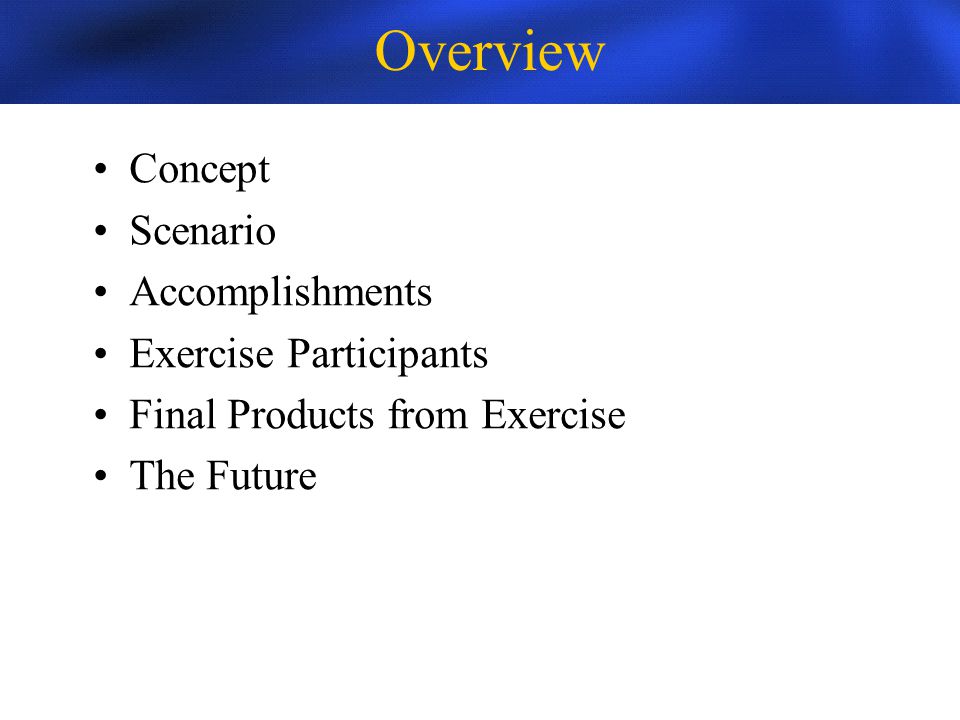 Overview

• Concept
• Scenario
• Accomplishments
• Exercise Participants
• Final Products from Exercise
• The Future